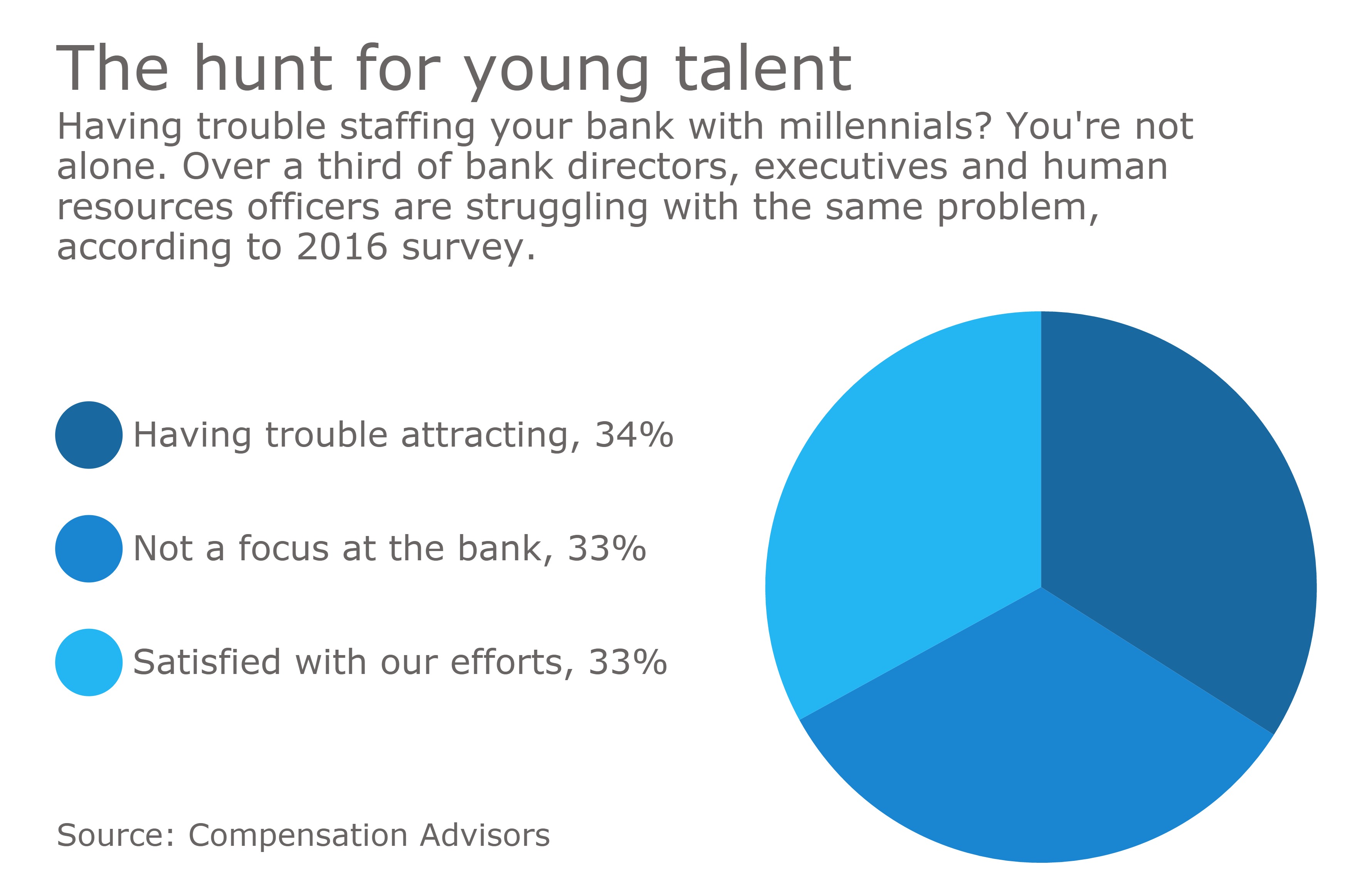 The hunt for young talent

Having trouble staffing your bank with millennials? You're not alone. Over a third of bank directors, executives and human resources officers are struggling with the same problem, according to 2016 survey.

Having trouble attracting, 34%

Not a focus at the bank, 33%

Satisfied with our efforts, 33%

Source: Compensation Advisors